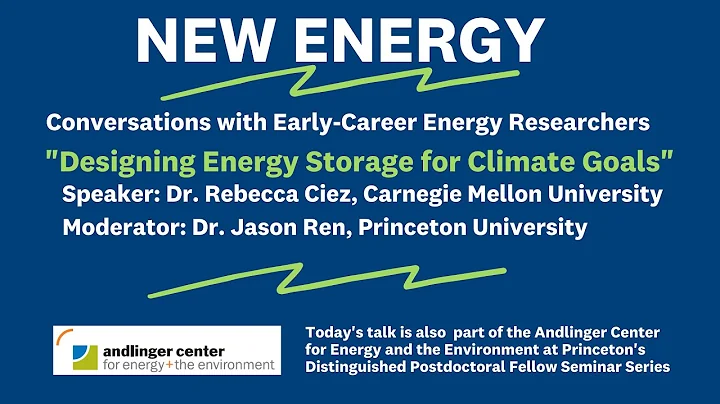 NEW ENERGY

Conversations with Early-Career Energy Researchers

"Designing Energy Storage for Climate Goals"

Speaker: Dr. Rebecca Ciez, Carnegie Mellon University

Moderator: Dr. Jason Ren, Princeton University

andlinger center
for energy+the environment

Today's talk is also part of the Andlinger Center for Energy and the Environment at Princeton's Distinguished Postdoctoral Fellow Seminar Series